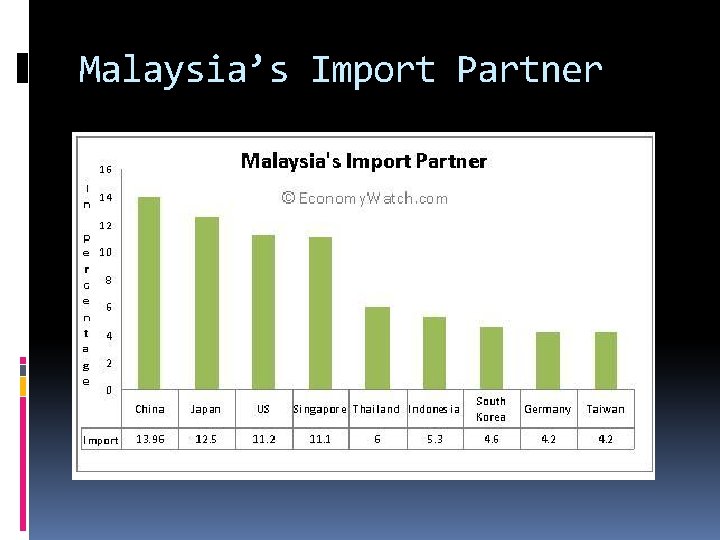 Malaysia's Import Partner

Malaysia's Import Partner

© EconomyWatch.com

In Percentage

16
14
12
10
8
6
4
2
0

| | China | Japan | US | Singapore | Thailand | Indonesia | South Korea | Germany | Taiwan |
|---|---|---|---|---|---|---|---|---|---|
| Import | 13.96 | 12.5 | 11.2 | 11.1 | 6 | 5.3 | 4.6 | 4.2 | 4.2 |